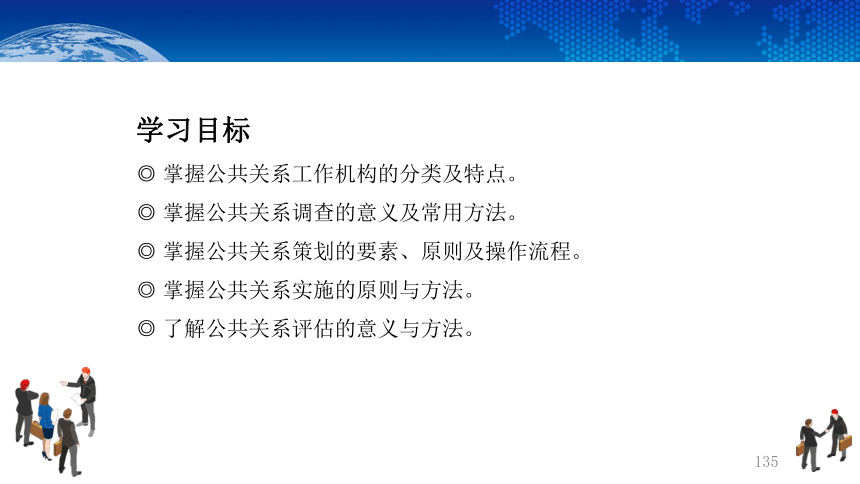 学习目标

◎ 掌握公共关系工作机构的分类及特点。

◎ 掌握公共关系调查的意义及常用方法。

◎ 掌握公共关系策划的要素、原则及操作流程。

◎ 掌握公共关系实施的原则与方法。

◎ 了解公共关系评估的意义与方法。

135